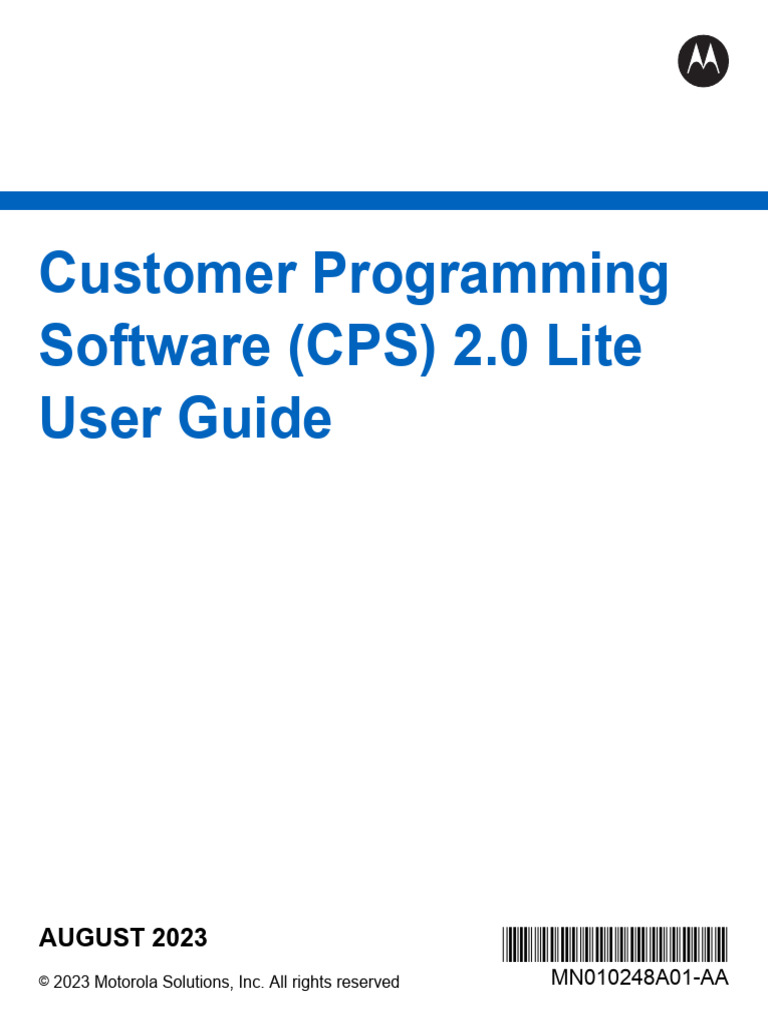 Customer Programming Software (CPS) 2.0 Lite User Guide

AUGUST 2023

© 2023 Motorola Solutions, Inc. All rights reserved

MN010248A01-AA